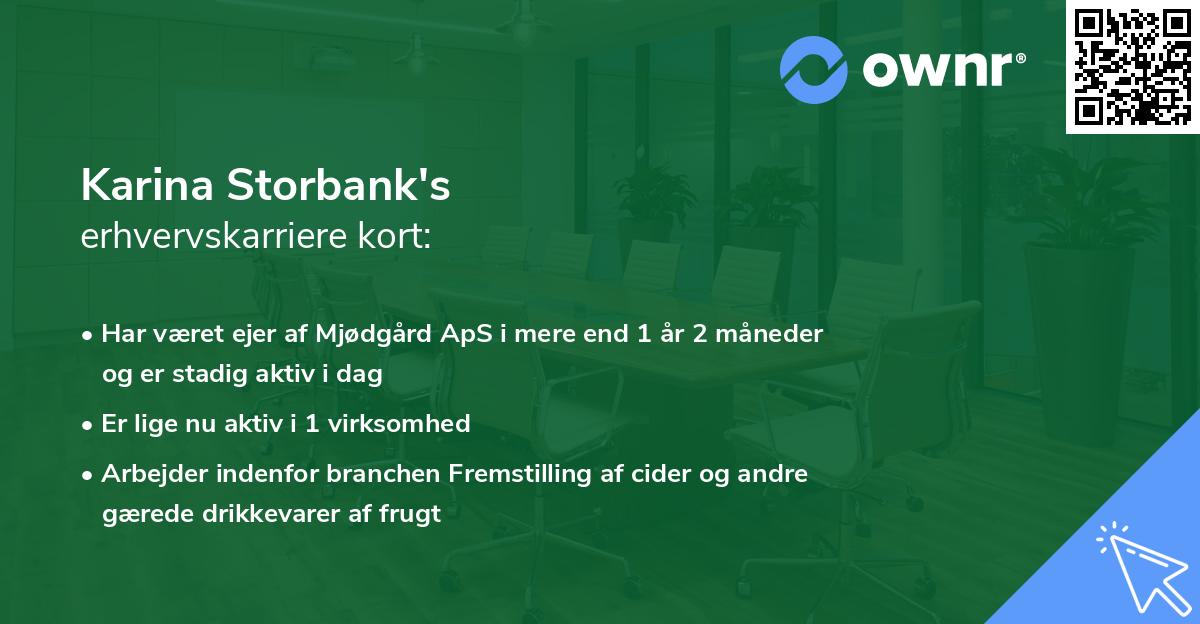 ownr®

Karina Storbank's
erhvervskarriere kort:

• Har været ejer af Mjødgård ApS i mere end 1 år 2 måneder og er stadig aktiv i dag
• Er lige nu aktiv i 1 virksomhed
• Arbejder indenfor branchen Fremstilling af cider og andre gærede drikkevarer af frugt